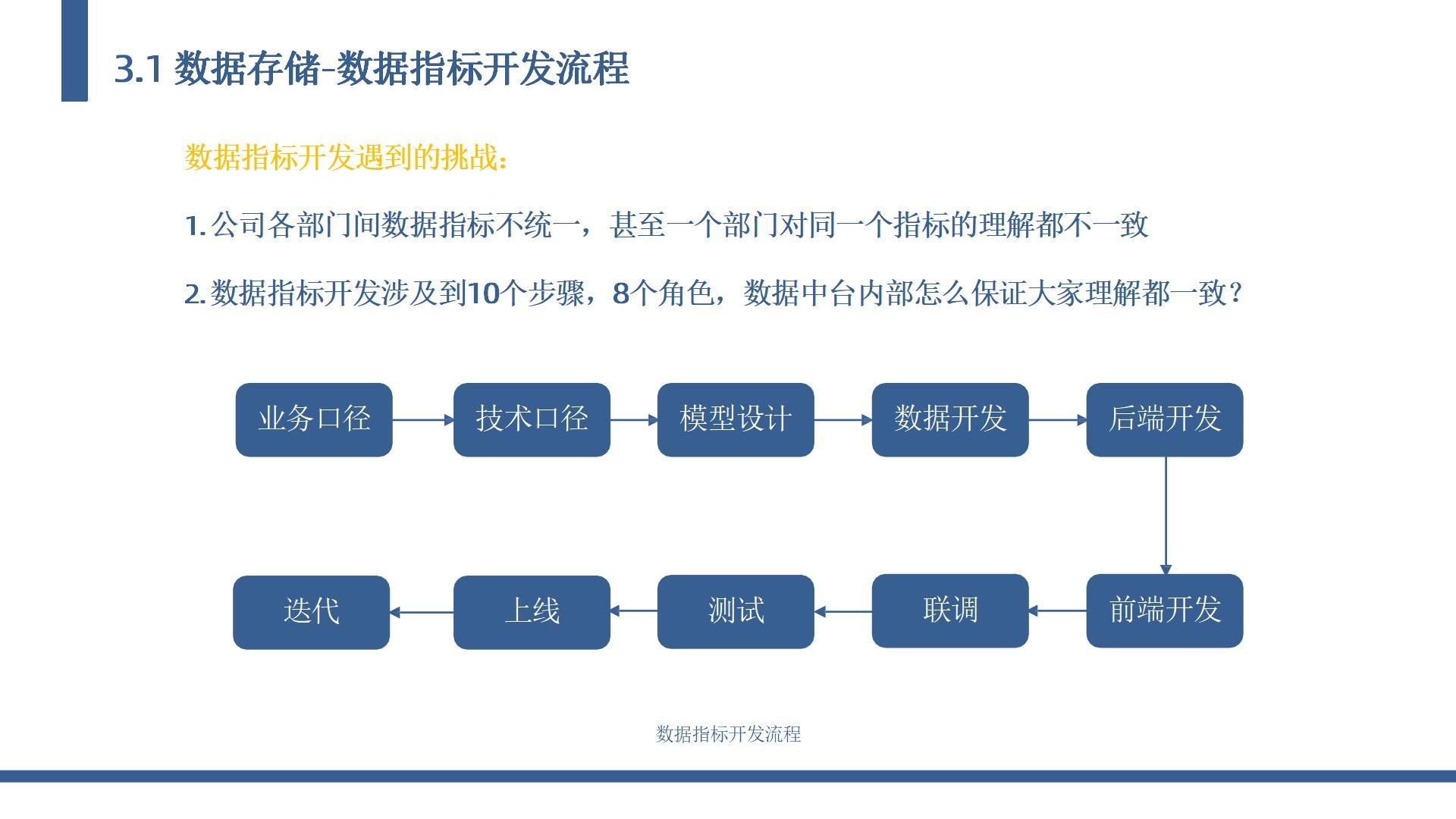 3.1 数据存储-数据指标开发流程

数据指标开发遇到的挑战：

1. 公司各部门间数据指标不统一，甚至一个部门对同一个指标的理解都不一致

2. 数据指标开发涉及到10个步骤，8个角色，数据中台内部怎么保证大家理解都一致？

业务口径

技术口径

模型设计

数据开发

后端开发

前端开发

联调

测试

上线

迭代

数据指标开发流程